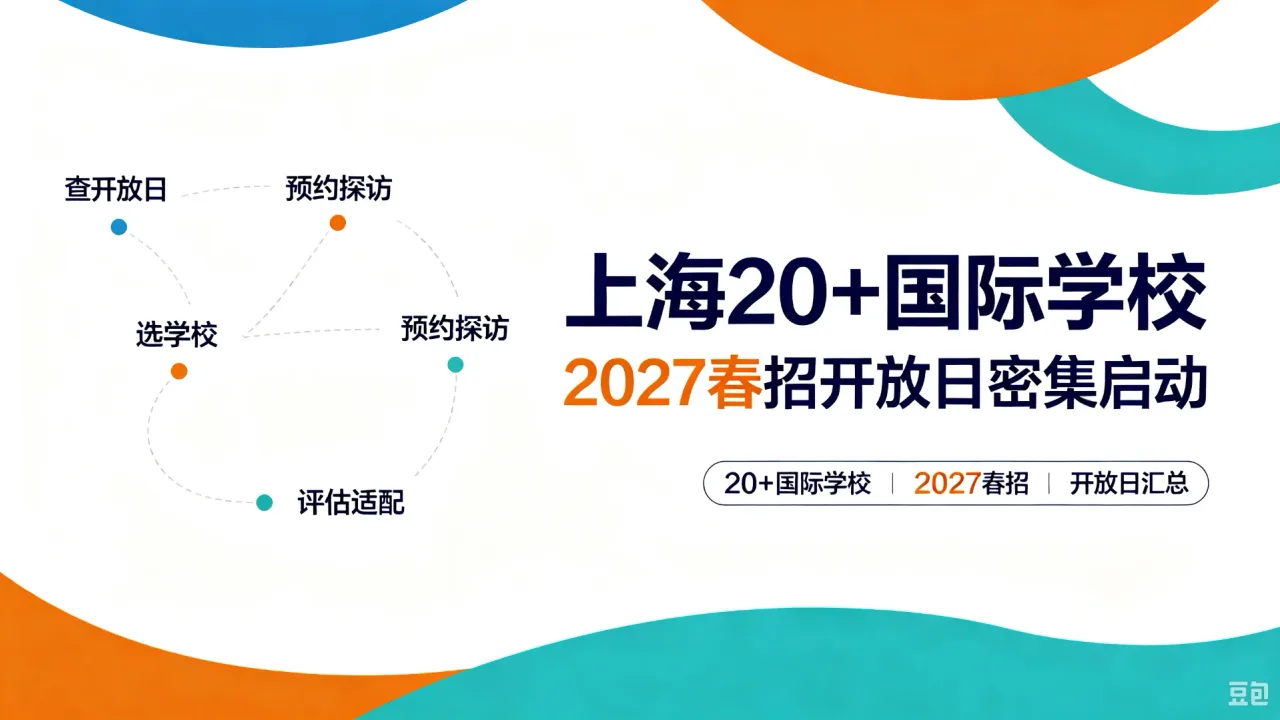 查开放日
预约探访
选学校
预约探访
评估适配

上海20+国际学校
2027春招开放日密集启动

20+国际学校 | 2027春招 | 开放日汇总

豆包